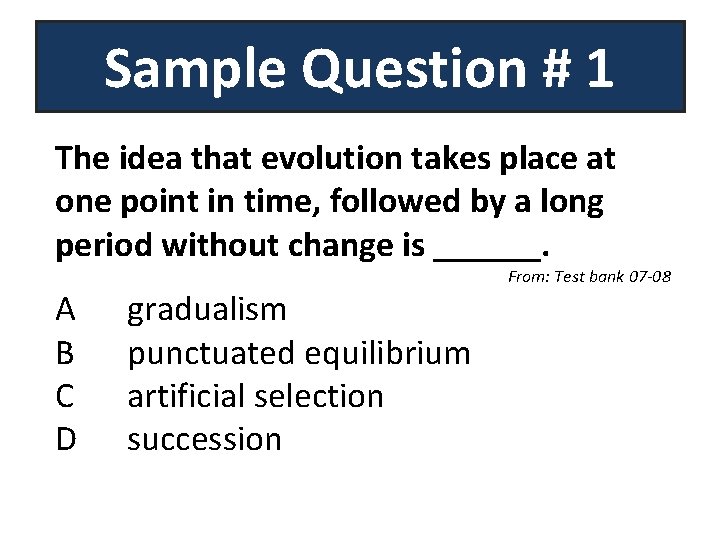 Sample Question # 1

The idea that evolution takes place at one point in time, followed by a long period without change is ______.

From: Test bank 07-08

A gradualism
B punctuated equilibrium
C artificial selection
D succession